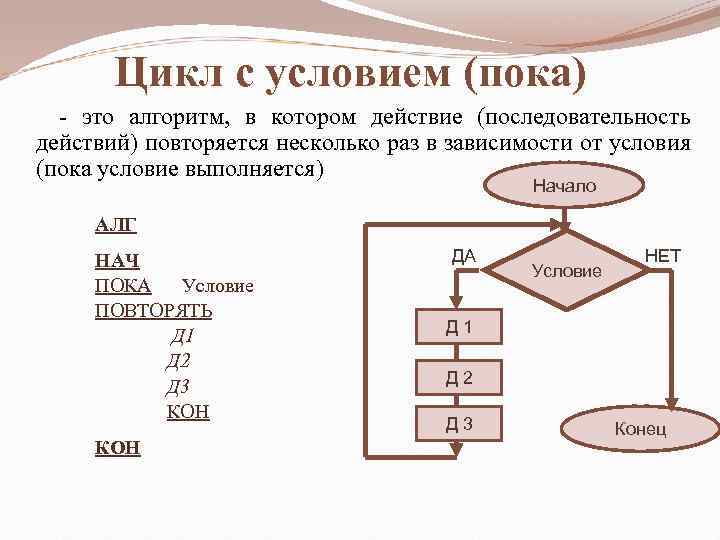 Цикл с условием (пока)

- это алгоритм, в котором действие (последовательность действий) повторяется несколько раз в зависимости от условия (пока условие выполняется)

АЛГ

НАЧ
ПОКА Условие
ПОВТОРЯТЬ
Д1
Д2
Д3
КОН

КОН

Начало
ДА
Условие
НЕТ
Д 1
Д 2
Д 3
Конец